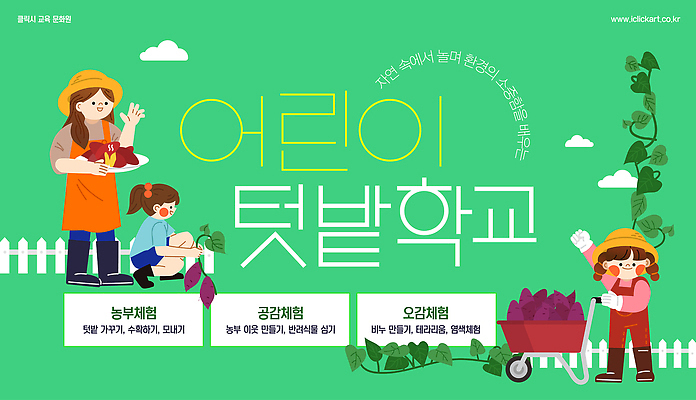 클릭시 교육 문화원

www.iclickart.co.kr

자연 속에서 놀며 환경의 소중함을 배우는

어린이
텃밭학교

농부체험
텃밭 가꾸기, 수확하기, 모내기

공감체험
농부 이웃 만들기, 반려식물 심기

오감체험
비누 만들기, 테라리움, 염색체험